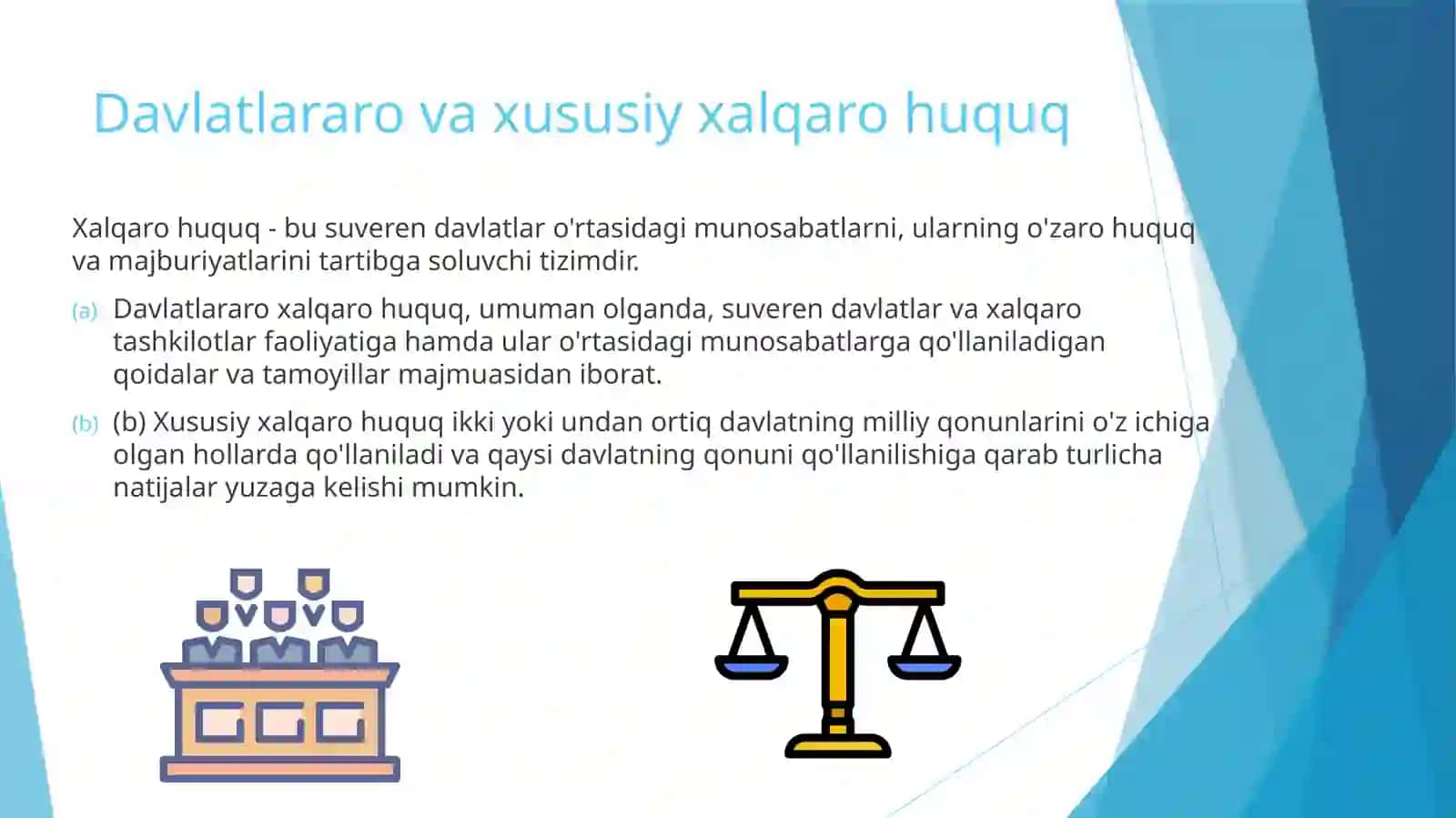 Davlatlararo va xususiy xalqaro huquq

Xalqaro huquq - bu suveren davlatlar o'rtasidagi munosabatlarni, ularning o'zaro huquq va majburiyatlarini tartibga soluvchi tizimdir.

(a) Davlatlararo xalqaro huquq, umuman olganda, suveren davlatlar va xalqaro tashkilotlar faoliyatiga hamda ular o'rtasidagi munosabatlarga qo'llaniladigan qoidalar va tamoyillar majmuasidan iborat.

(b) (b) Xususiy xalqaro huquq ikki yoki undan ortiq davlatning milliy qonunlarini o'z ichiga olgan hollarda qo'llaniladi va qaysi davlatning qonuni qo'llanilishiga qarab turlicha natijalar yuzaga kelishi mumkin.